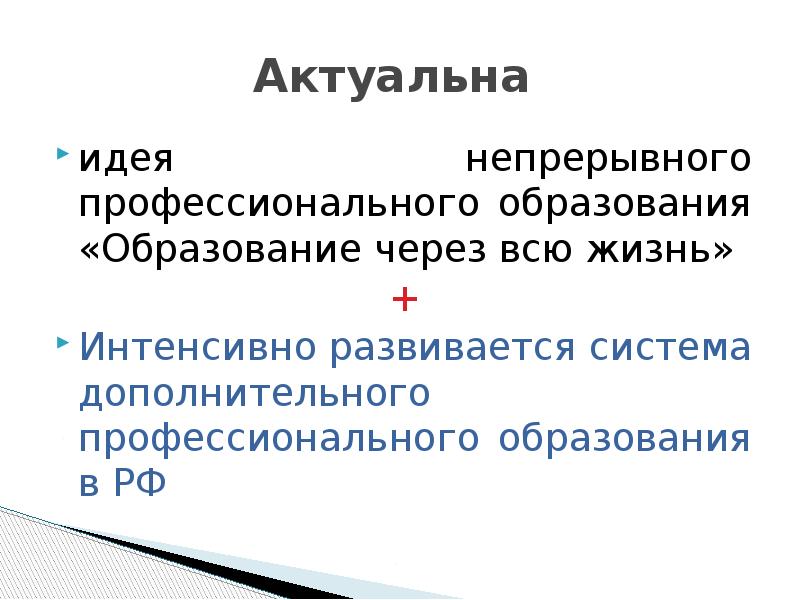 Актуальна

идея непрерывного профессионального образования «Образование через всю жизнь»

+

Интенсивно развивается система дополнительного профессионального образования в РФ